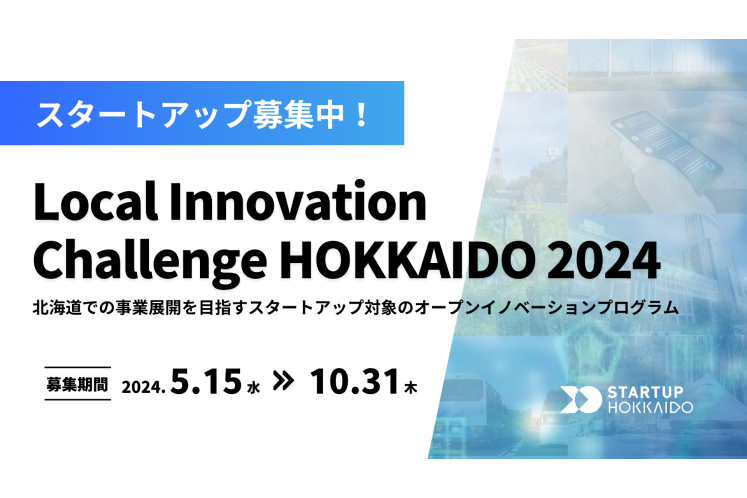 スタートアップ募集中！

Local Innovation Challenge HOKKAIDO 2024

北海道での事業展開を目指すスタートアップ対象のオープンイノベーションプログラム

募集期間 2024. 5.15 水 » 10.31 木

STARTUP HOKKAIDO